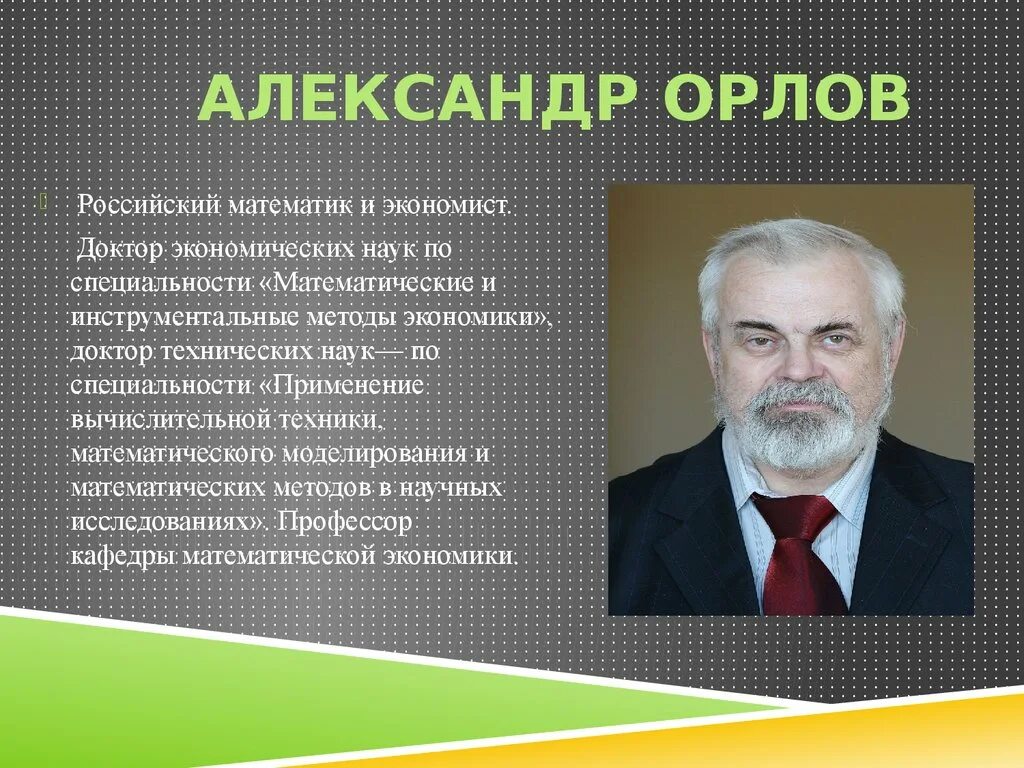 АЛЕКСАНДР ОРЛОВ

Российский математик и экономист.

Доктор экономических наук по специальности «Математические и инструментальные методы экономики», доктор технических наук— по специальности «Применение вычислительной техники, математического моделирования и математических методов в научных исследованиях». Профессор кафедры математической экономики.